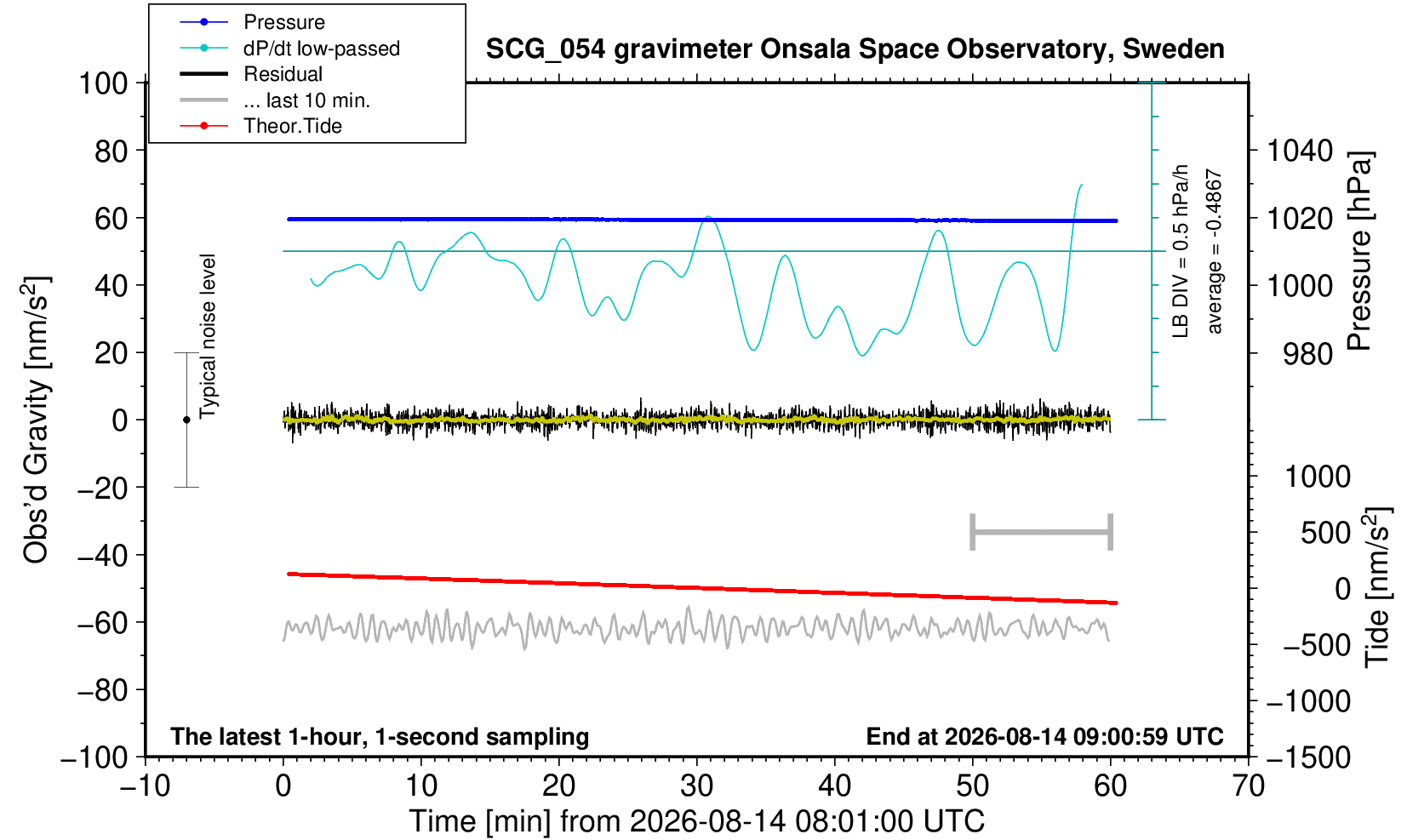 Pressure
dP/dt low-passed
Residual
... last 10 min.
Theor.Tide

SCG_054 gravimeter Onsala Space Observatory, Sweden

100
80
60
40
20
0
−20
−40
−60
−80
−100

Obs'd Gravity [nm/s$^2$]

Typical noise level

LB DIV = 0.5 hPa/h
average = -0.4867

1040
1020
1000
980

Pressure [hPa]

1000
500
0
−500
−1000
−1500

Tide [nm/s$^2$]

The latest 1-hour, 1-second sampling

End at 2026-08-14 09:00:59 UTC

−10
0
10
20
30
40
50
60
70

Time [min] from 2026-08-14 08:01:00 UTC